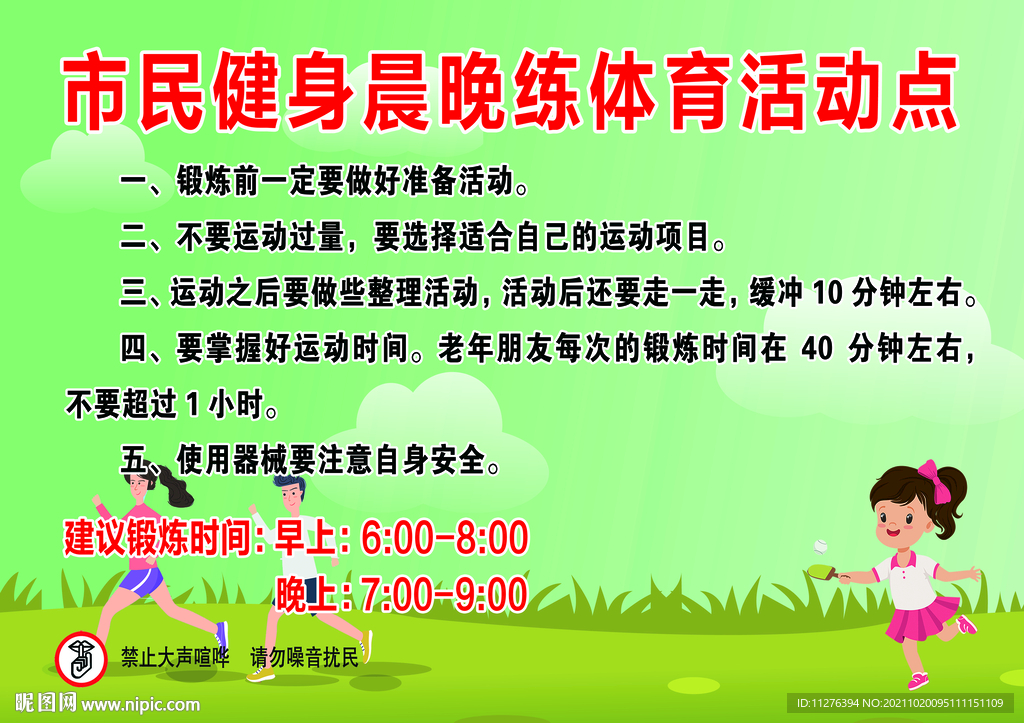 市民健身晨晚练体育活动点

一、锻炼前一定要做好准备活动。

二、不要运动过量，要选择适合自己的运动项目。

三、运动之后要做些整理活动，活动后还要走一走，缓冲 10 分钟左右。

四、要掌握好运动时间。老年朋友每次的锻炼时间在 40 分钟左右，不要超过 1 小时。

五、使用器械要注意自身安全。

建议锻炼时间：早上：6:00-8:00

晚上：7:00-9:00

禁止大声喧哗 请勿噪音扰民

昵图网 www.nipic.com

ID:11276394 NO:20211020095111151109